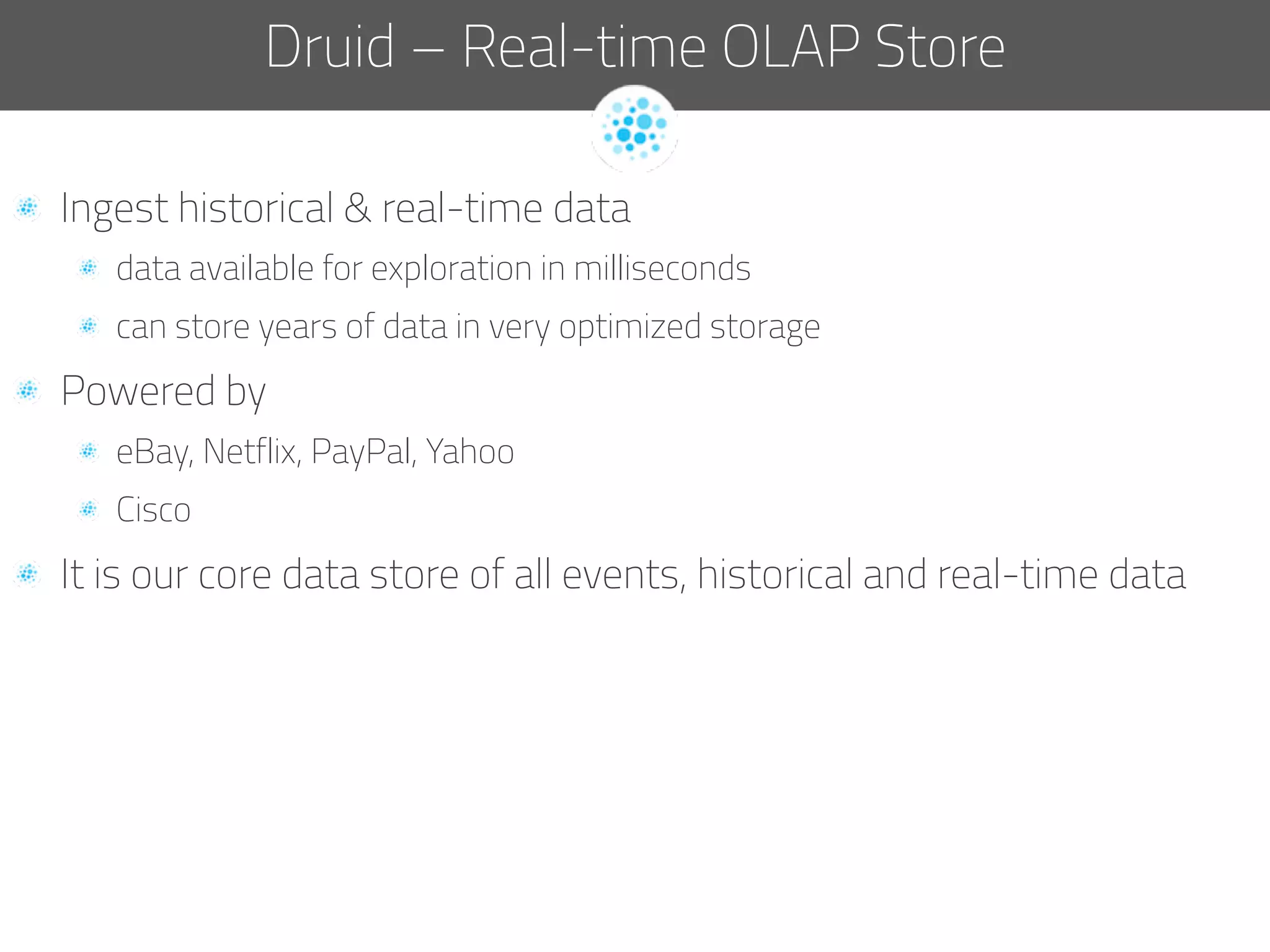 Druid – Real-time OLAP Store

Ingest historical & real-time data

data available for exploration in milliseconds

can store years of data in very optimized storage

Powered by

eBay, Netflix, PayPal, Yahoo

Cisco

It is our core data store of all events, historical and real-time data